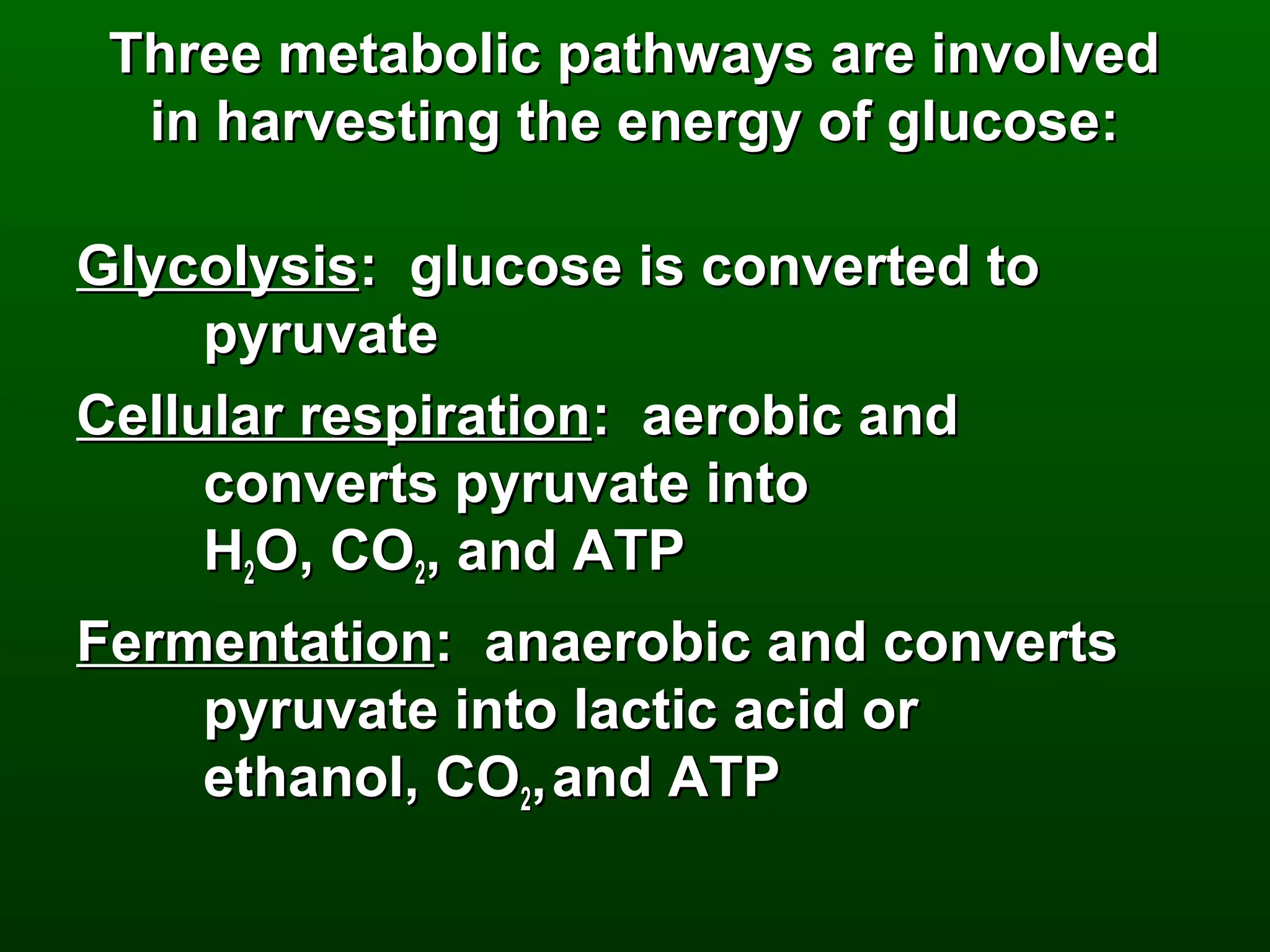 Three metabolic pathways are involved in harvesting the energy of glucose:

Glycolysis: glucose is converted to pyruvate

Cellular respiration: aerobic and converts pyruvate into $H_2O$, $CO_2$, and ATP

Fermentation: anaerobic and converts pyruvate into lactic acid or ethanol, $CO_2$, and ATP